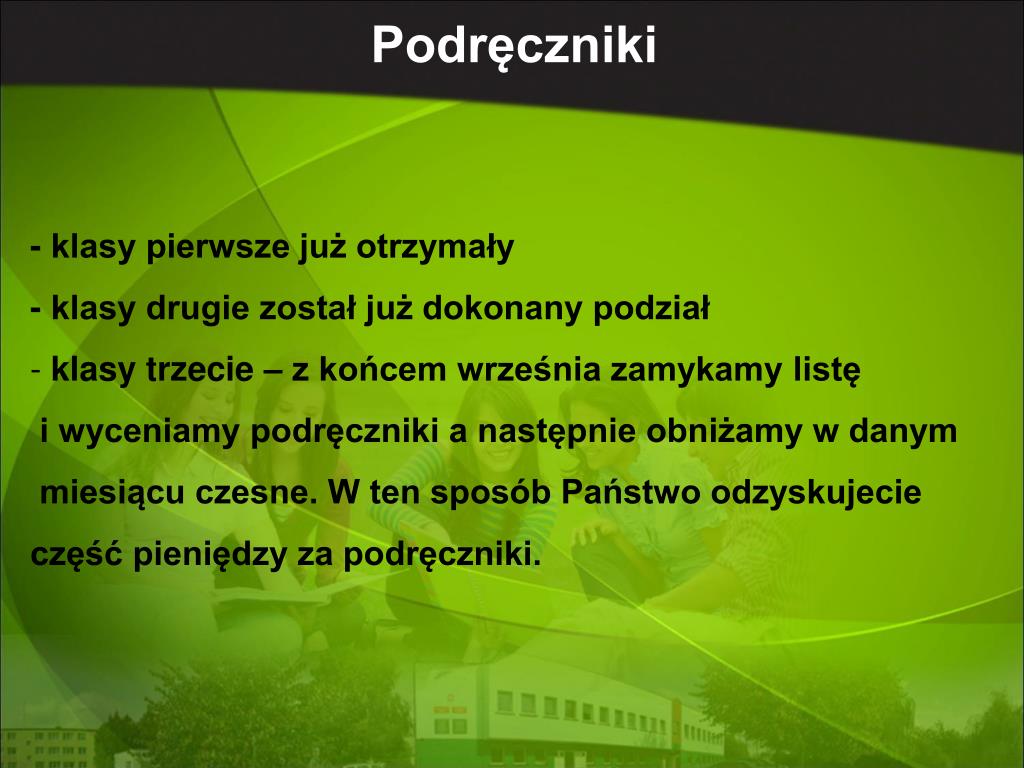 Podręczniki

- klasy pierwsze już otrzymały
- klasy drugie został już dokonany podział
- klasy trzecie – z końcem września zamykamy listę i wyceniamy podręczniki a następnie obniżamy w danym miesiącu czesne. W ten sposób Państwo odzyskujecie część pieniędzy za podręczniki.